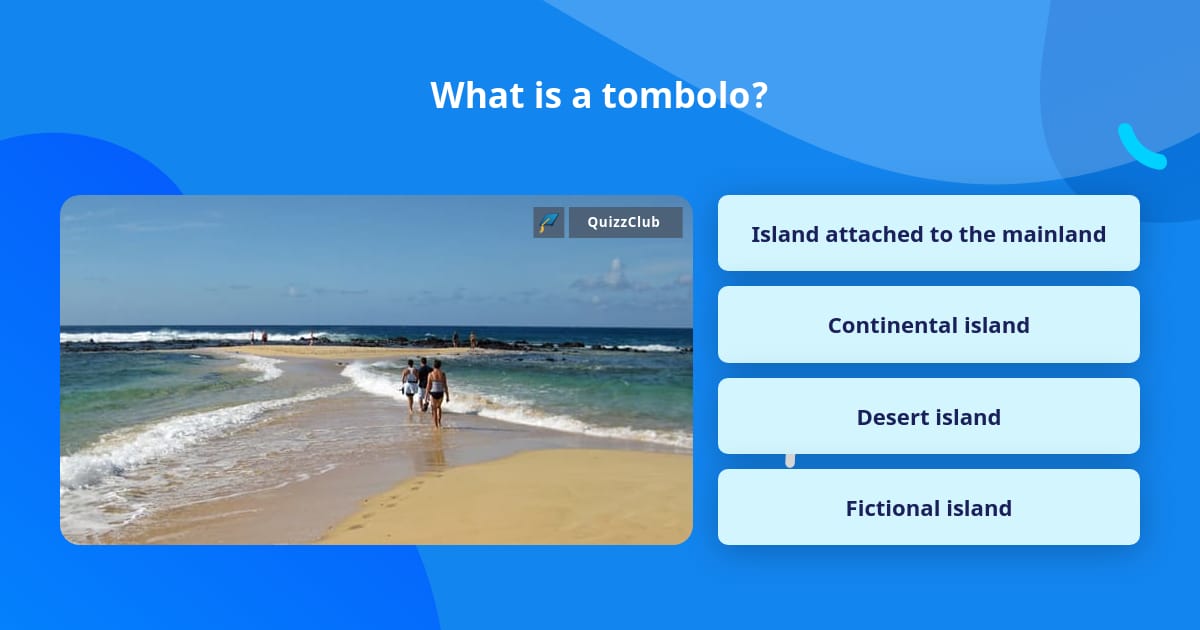 What is a tombolo?

QuizzClub

Island attached to the mainland

Continental island

Desert island

Fictional island